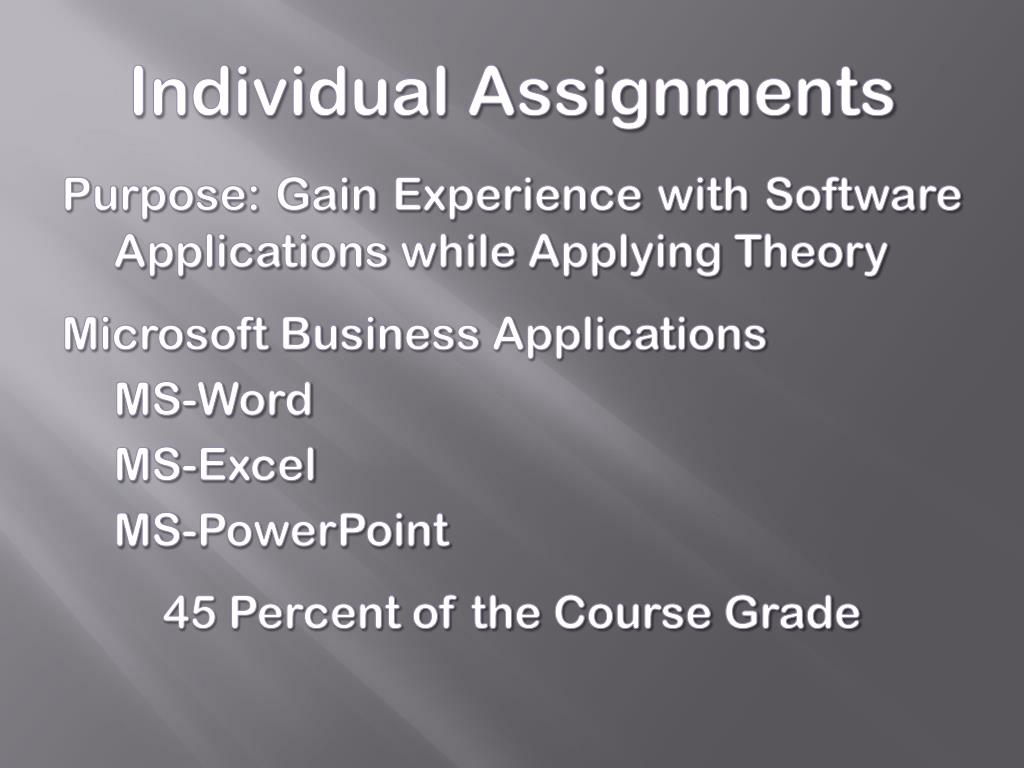 Individual Assignments

Purpose: Gain Experience with Software Applications while Applying Theory

Microsoft Business Applications

MS-Word

MS-Excel

MS-PowerPoint

45 Percent of the Course Grade